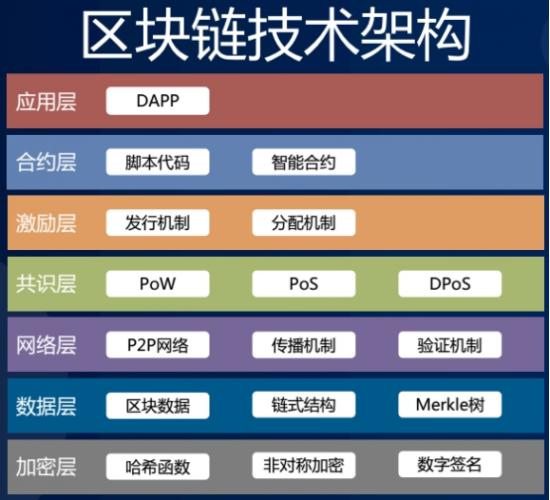 区块链技术架构

应用层 DAPP

合约层 脚本代码 智能合约

激励层 发行机制 分配机制

共识层 PoW PoS DPoS

网络层 P2P网络 传播机制 验证机制

数据层 区块数据 链式结构 Merkle树

加密层 哈希函数 非对称加密 数字签名